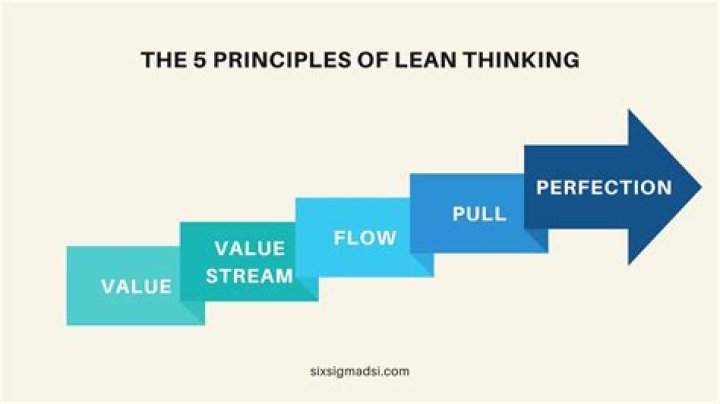 THE 5 PRINCIPLES OF LEAN THINKING

VALUE

VALUE STREAM

FLOW

PULL

PERFECTION

sixsigmadsi.com